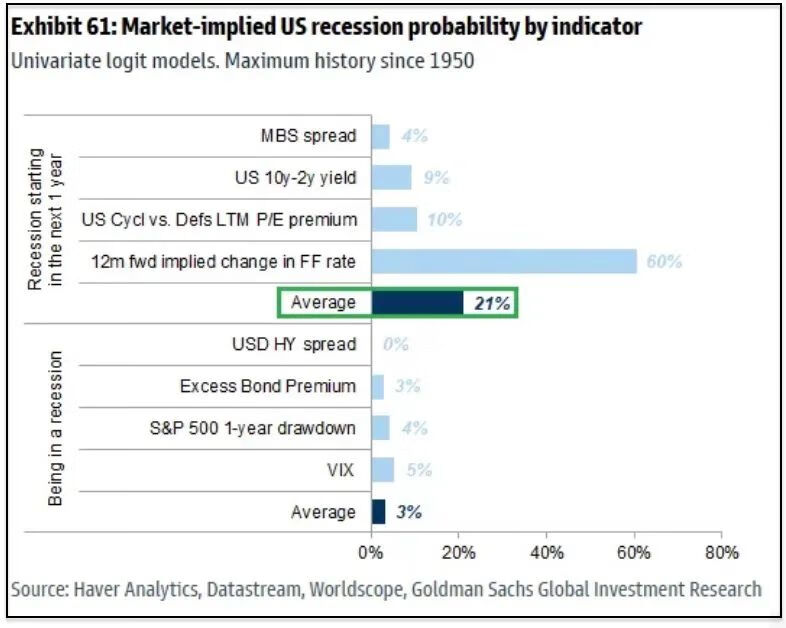 Exhibit 61: Market-implied US recession probability by indicator

Univariate logit models. Maximum history since 1950

Recession starting in the next 1 year

MBS spread 4%

US 10y-2y yield 9%

US Cycl vs. Defs LTM P/E premium 10%

12m fwd implied change in FF rate 60%

Average 21%

Being in a recession

USD HY spread 0%

Excess Bond Premium 3%

S&P 500 1-year drawdown 4%

VIX 5%

Average 3%

0% 20% 40% 60% 80%

Source: Haver Analytics, Datastream, Worldscope, Goldman Sachs Global Investment Research